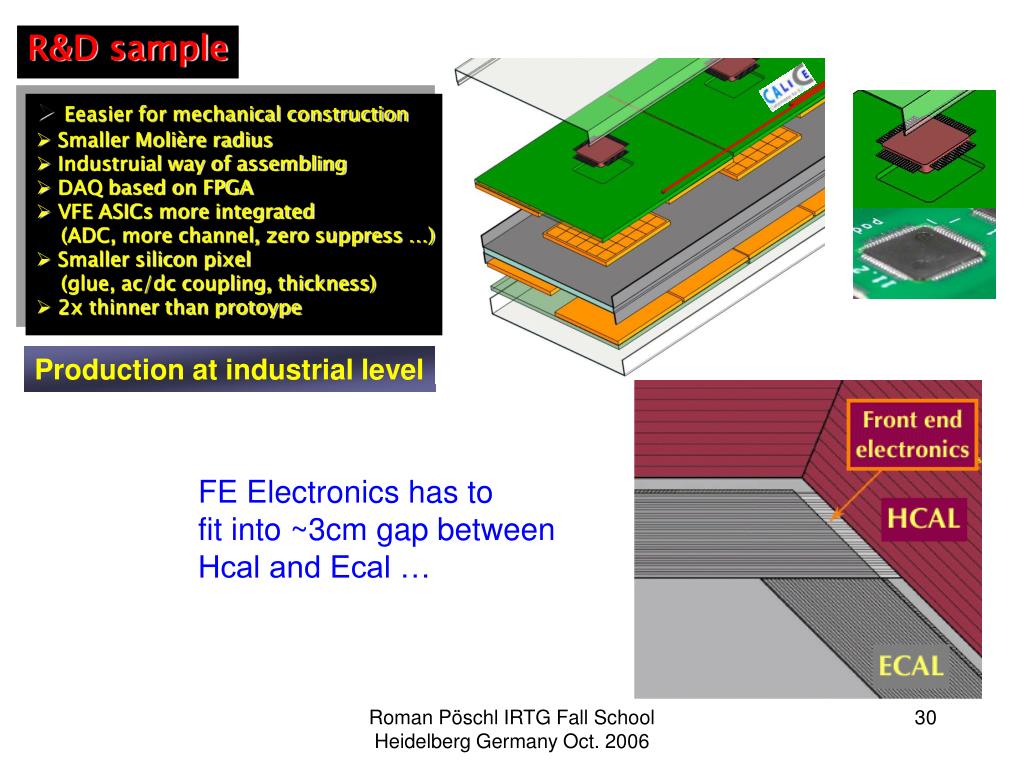 R&D sample

➢ Eeasier for mechanical construction
➢ Smaller Molière radius
➢ Industruial way of assembling
➢ DAQ based on FPGA
➢ VFE ASICs more integrated (ADC, more channel, zero suppress …)
➢ Smaller silicon pixel (glue, ac/dc coupling, thickness)
➢ 2x thinner than protoype

Production at industrial level

CALICE

Front end electronics

HCAL

ECAL

FE Electronics has to fit into ~3cm gap between Hcal and Ecal …

Roman Pöschl IRTG Fall School Heidelberg Germany Oct. 2006

30